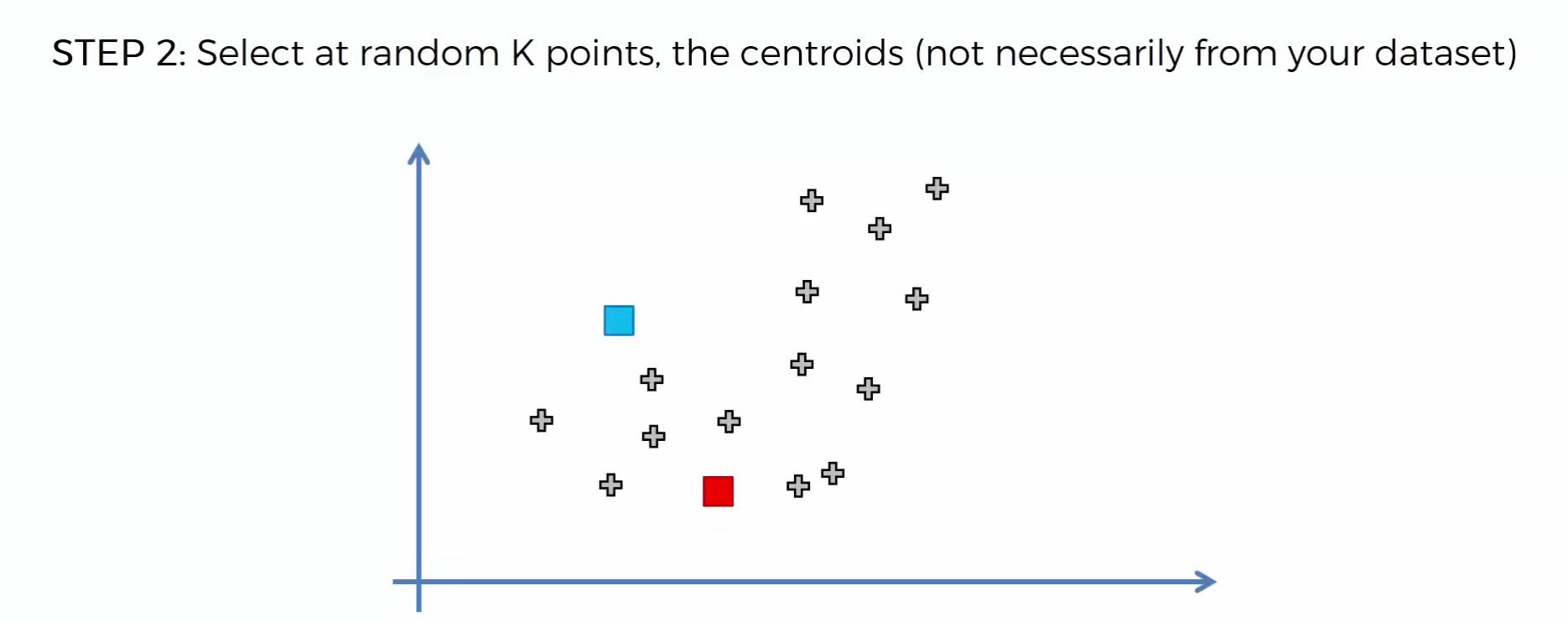 STEP 2: Select at random K points, the centroids (not necessarily from your dataset)